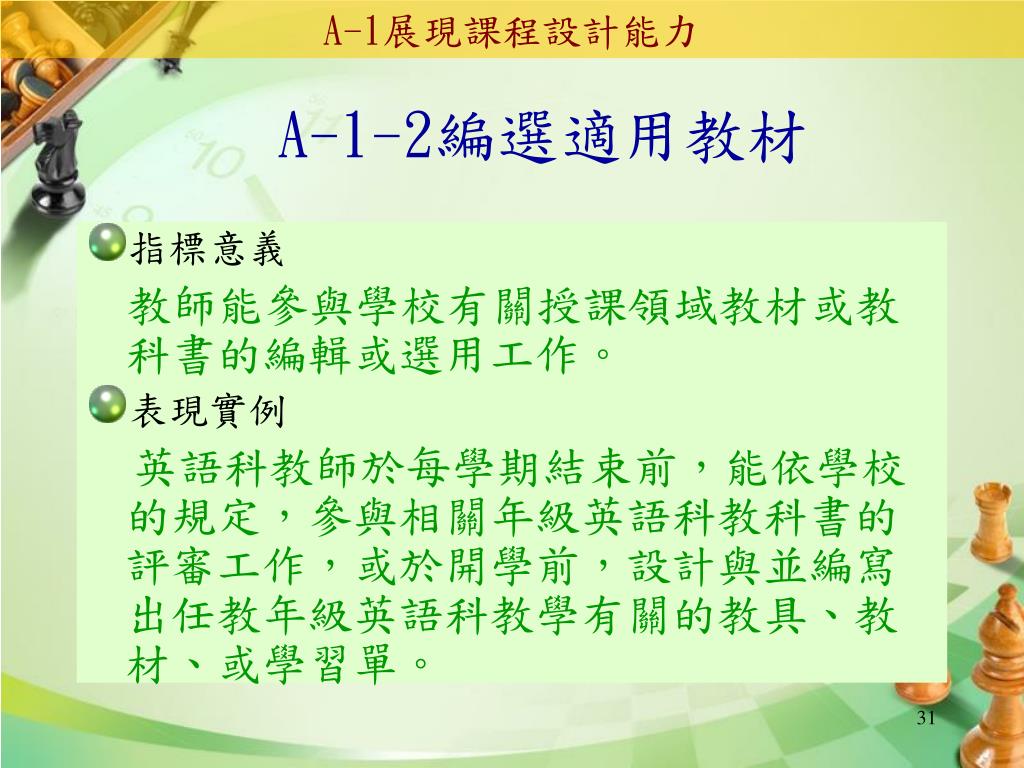 A-1展現課程設計能力

A-1-2編選適用教材

指標意義

教師能參與學校有關授課領域教材或教科書的編輯或選用工作。

表現實例

英語科教師於每學期結束前，能依學校的規定，參與相關年級英語科教科書的評審工作，或於開學前，設計與並編寫出任教年級英語科教學有關的教具、教材、或學習單。

31